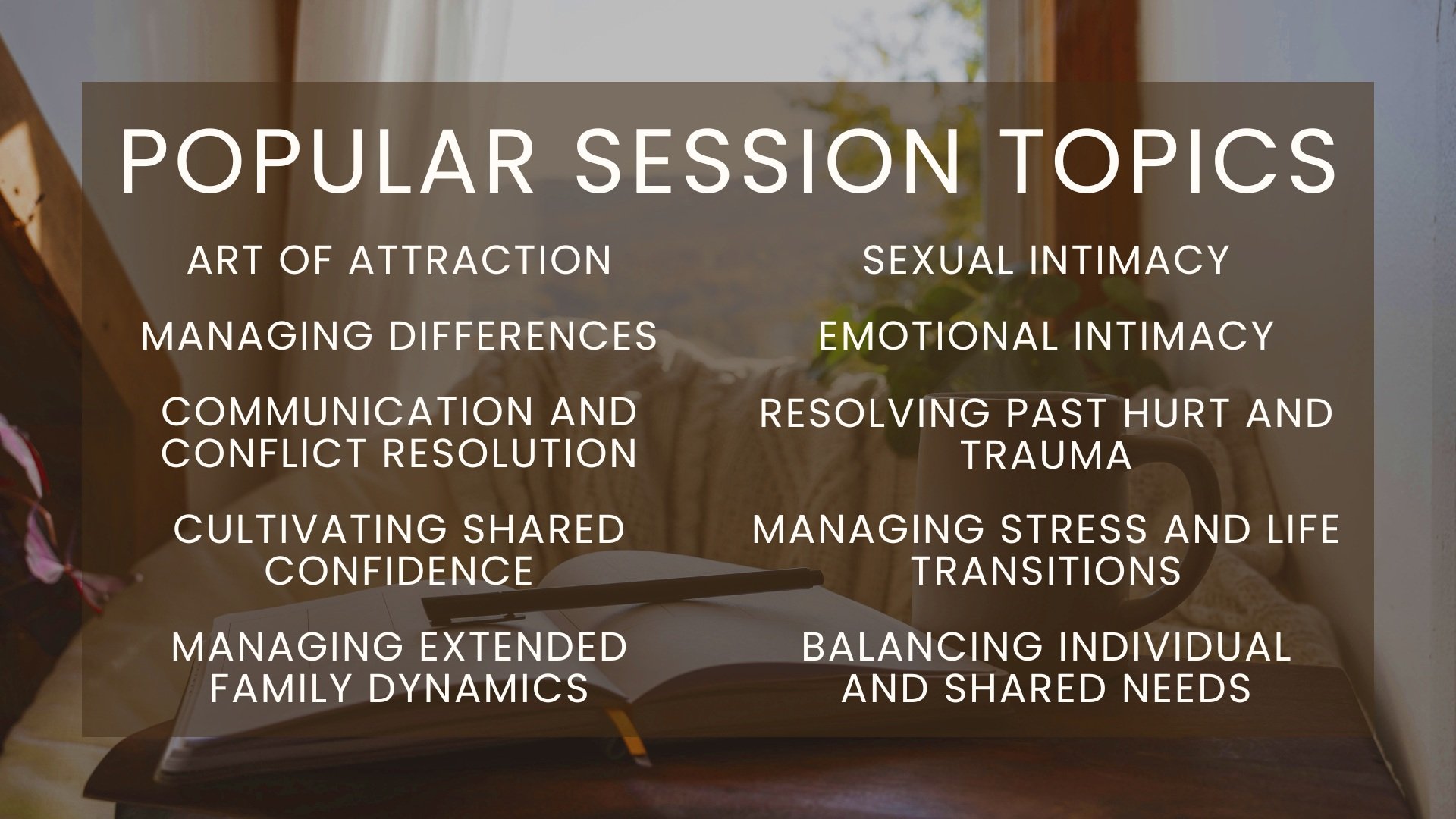 POPULAR SESSION TOPICS

ART OF ATTRACTION

MANAGING DIFFERENCES

COMMUNICATION AND CONFLICT RESOLUTION

CULTIVATING SHARED CONFIDENCE

MANAGING EXTENDED FAMILY DYNAMICS

SEXUAL INTIMACY

EMOTIONAL INTIMACY

RESOLVING PAST HURT AND TRAUMA

MANAGING STRESS AND LIFE TRANSITIONS

BALANCING INDIVIDUAL AND SHARED NEEDS